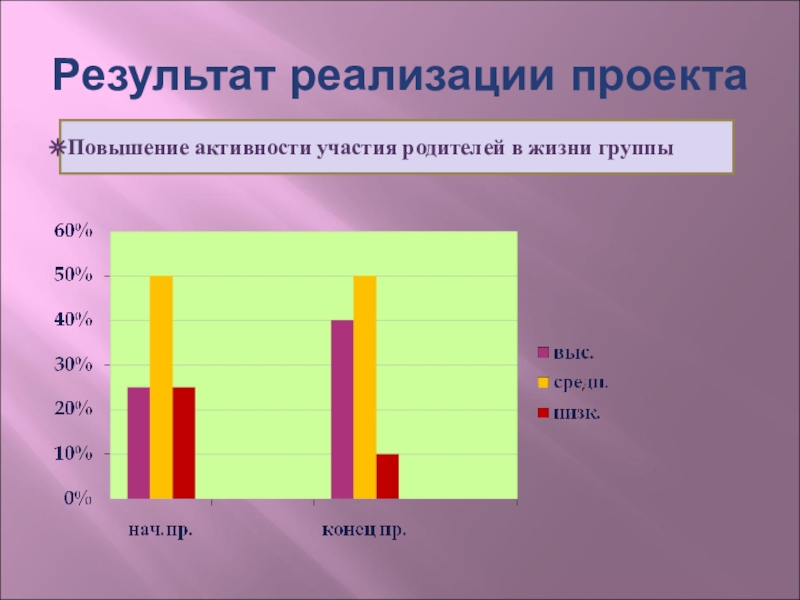 Результат реализации проекта

Повышение активности участия родителей в жизни группы

60%
50%
40%
30%
20%
10%
0%

нач. пр.
конец пр.

выс.
средн.
низк.